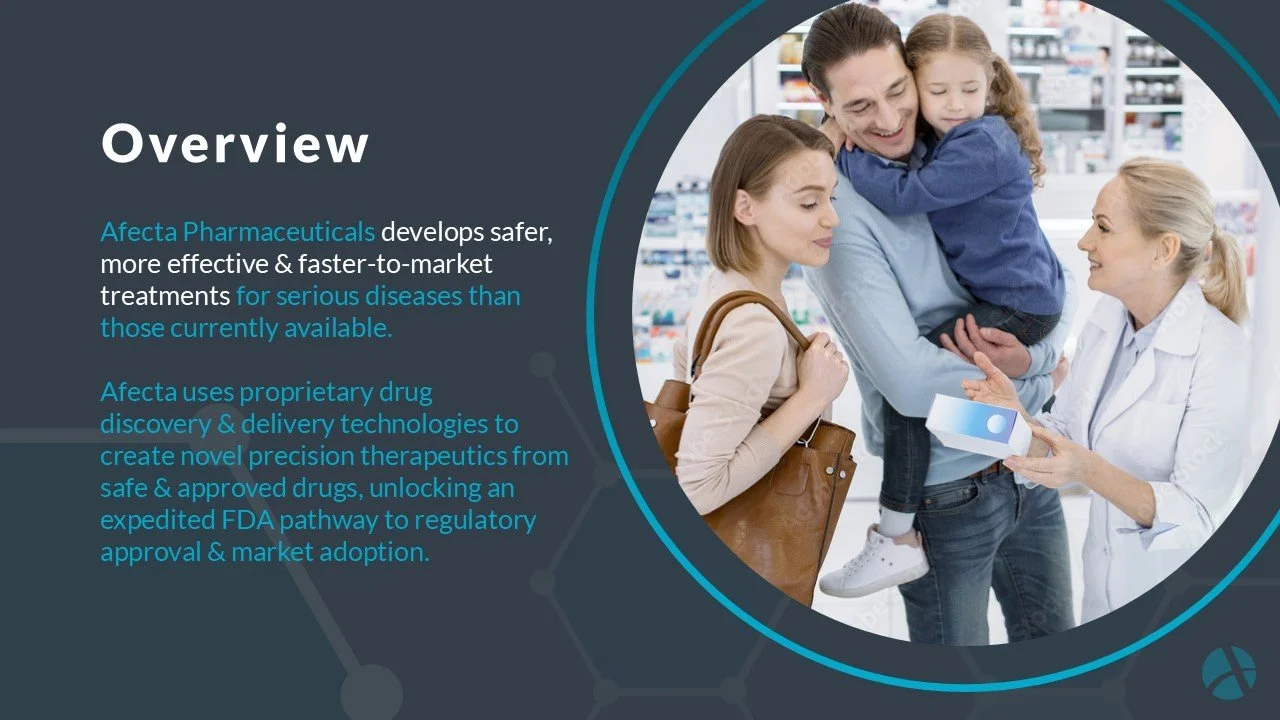 Overview

Afecta Pharmaceuticals develops safer, more effective & faster-to-market treatments for serious diseases than those currently available.

Afecta uses proprietary drug discovery & delivery technologies to create novel precision therapeutics from safe & approved drugs, unlocking an expedited FDA pathway to regulatory approval & market adoption.